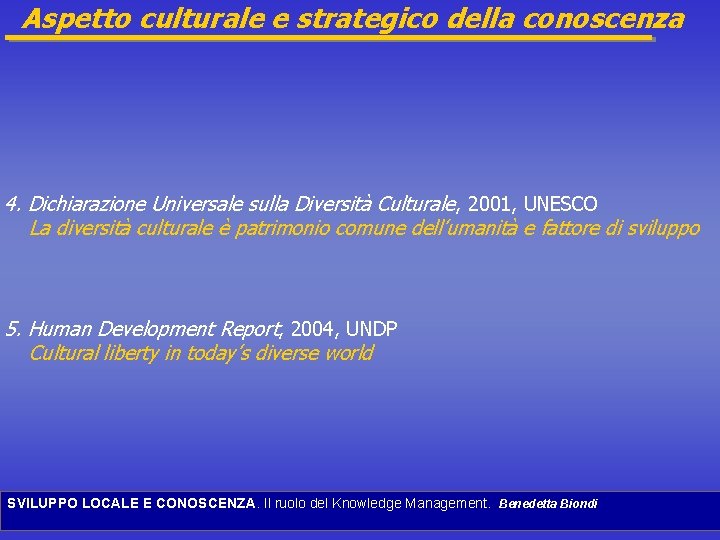 Aspetto culturale e strategico della conoscenza

4. Dichiarazione Universale sulla Diversità Culturale, 2001, UNESCO
La diversità culturale è patrimonio comune dell'umanità e fattore di sviluppo

5. Human Development Report, 2004, UNDP
Cultural liberty in today's diverse world

SVILUPPO LOCALE E CONOSCENZA. Il ruolo del Knowledge Management. Benedetta Biondi